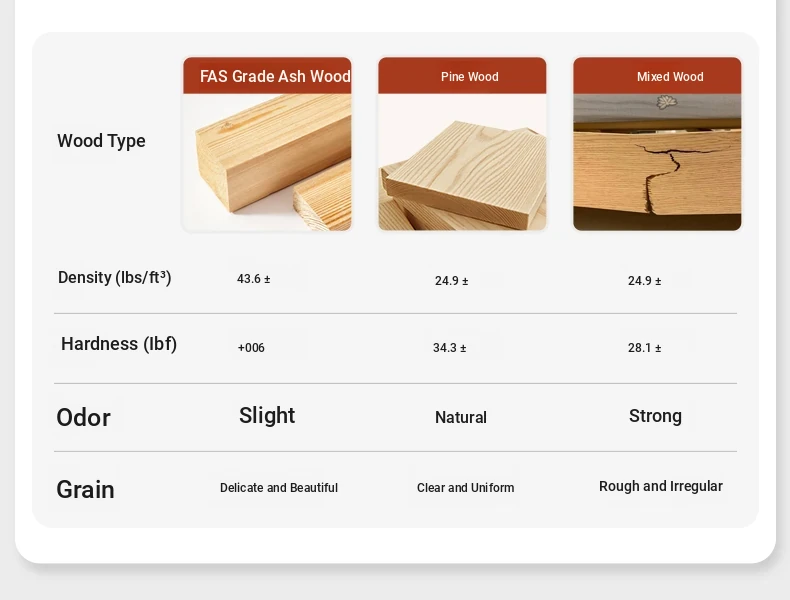 | Wood Type | FAS Grade Ash Wood | Pine Wood | Mixed Wood |
|---|---|---|---|
| Density (lbs/ft³) | 43.6 ± | 24.9 ± | 24.9 ± |
| Hardness (lbf) | +006 | 34.3 ± | 28.1 ± |
| Odor | Slight | Natural | Strong |
| Grain | Delicate and Beautiful | Clear and Uniform | Rough and Irregular |